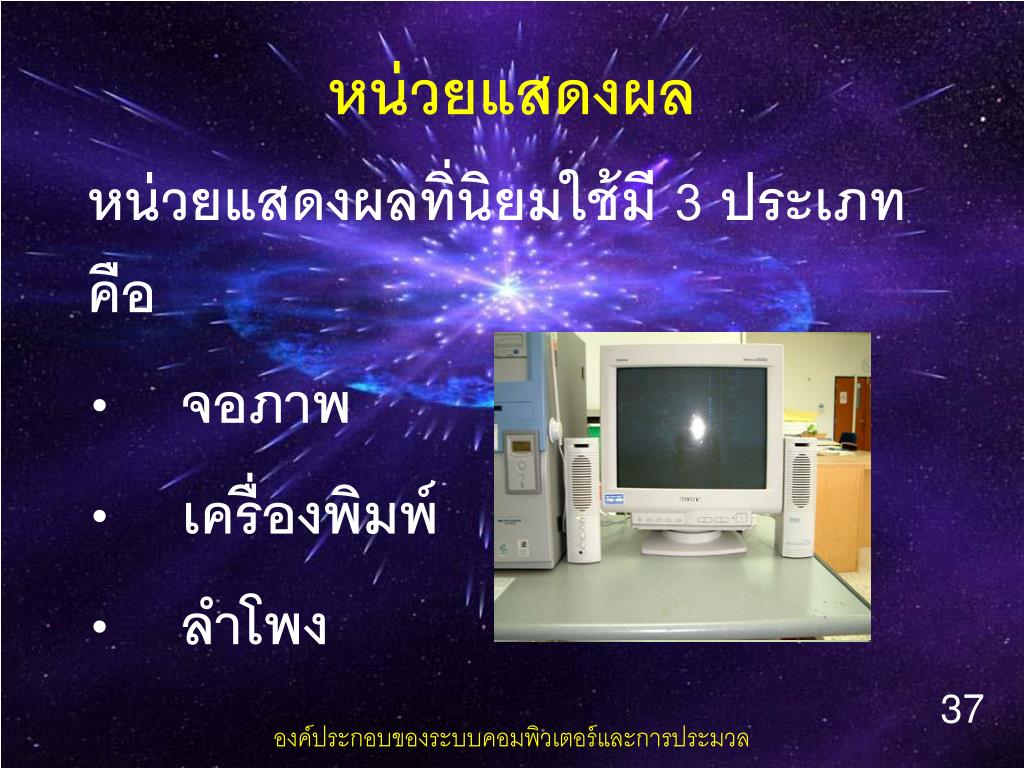 หน่วยแสดงผล

หน่วยแสดงผลที่นิยมใช้มี 3 ประเภท คือ

• จอภาพ

• เครื่องพิมพ์

• ลำโพง

37

องค์ประกอบของระบบคอมพิวเตอร์และการประมวล